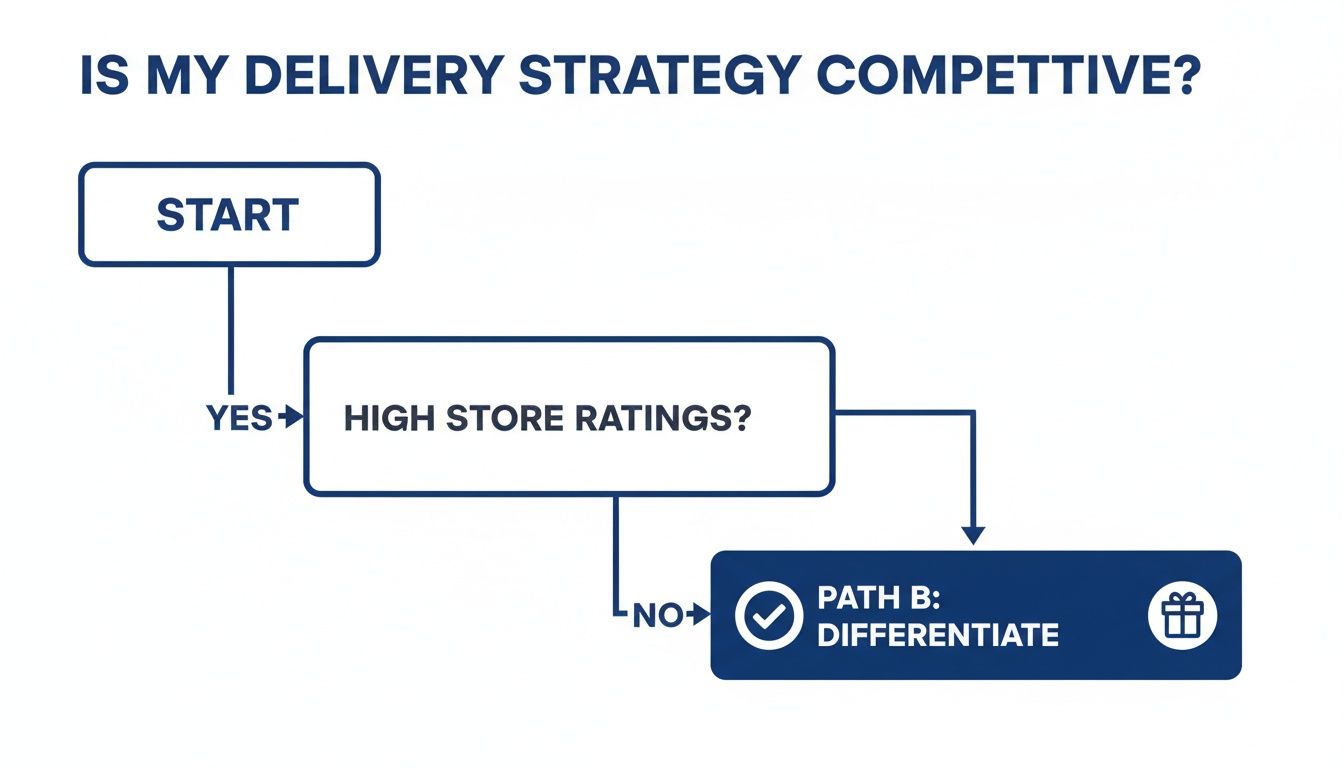 IS MY DELIVERY STRATEGY COMPETTIVE?

START

YES

HIGH STORE RATINGS?

NO

PATH B: DIFFERENTIATE